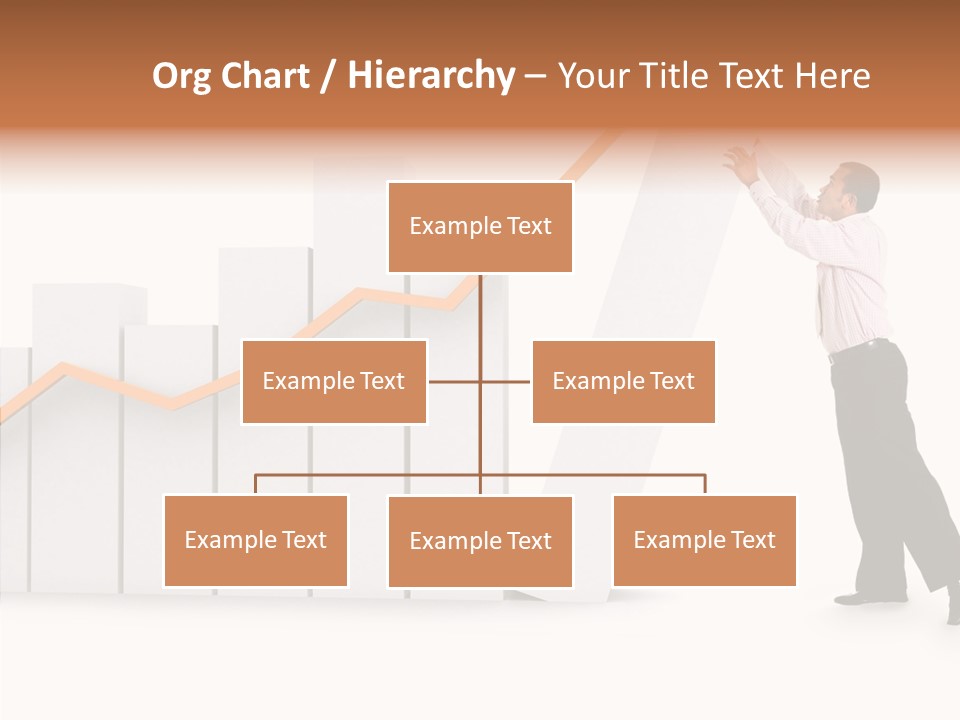 Org Chart / Hierarchy – Your Title Text Here

Example Text

Example Text

Example Text

Example Text

Example Text

Example Text